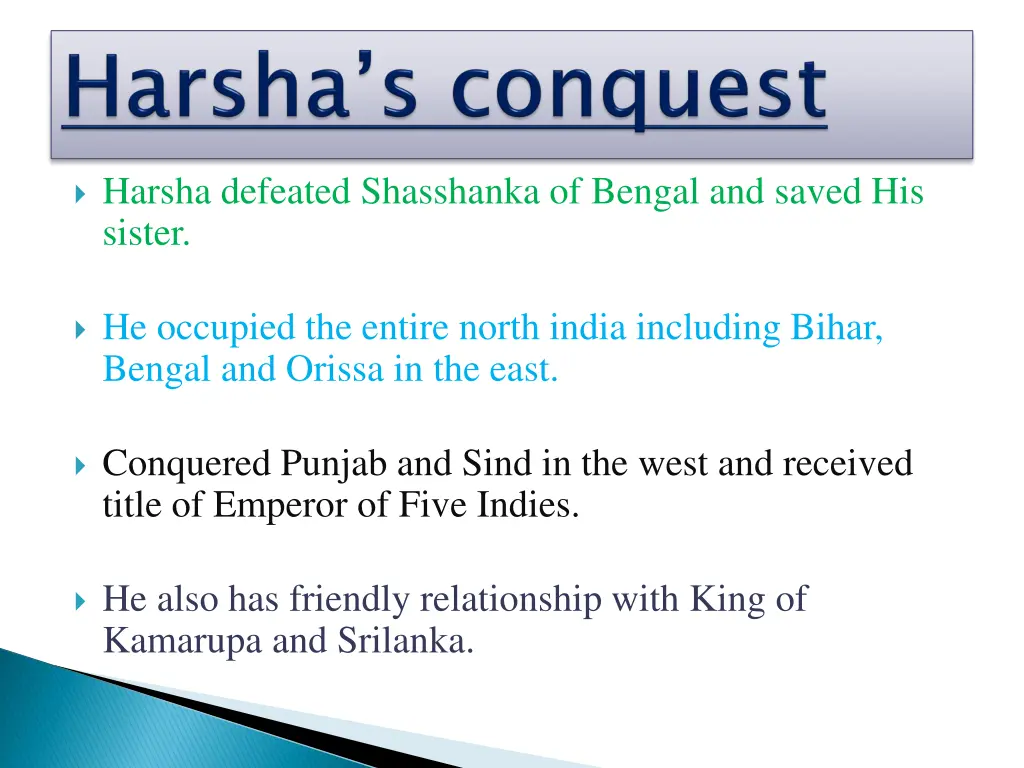 Harsha's conquest

Harsha defeated Shasshanka of Bengal and saved His sister.

He occupied the entire north india including Bihar, Bengal and Orissa in the east.

Conquered Punjab and Sind in the west and received title of Emperor of Five Indies.

He also has friendly relationship with King of Kamarupa and Srilanka.